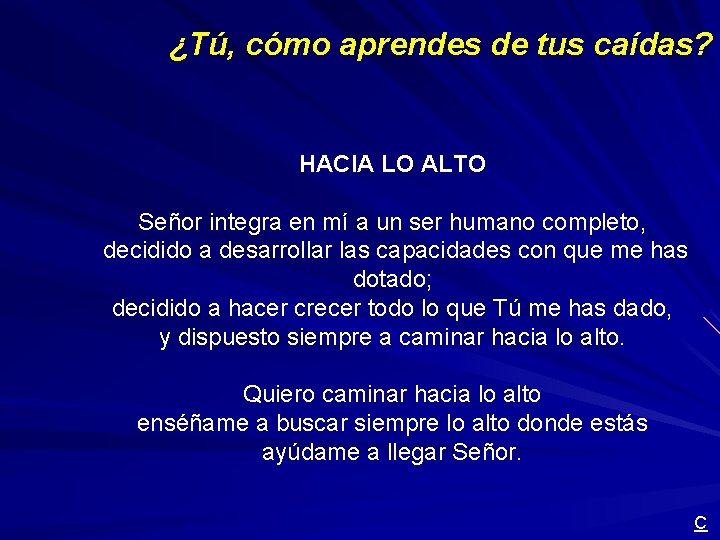 ¿Tú, cómo aprendes de tus caídas?

HACIA LO ALTO

Señor integra en mí a un ser humano completo,
decidido a desarrollar las capacidades con que me has dotado;
decidido a hacer crecer todo lo que Tú me has dado,
y dispuesto siempre a caminar hacia lo alto.

Quiero caminar hacia lo alto
enséñame a buscar siempre lo alto donde estás
ayúdame a llegar Señor.

C